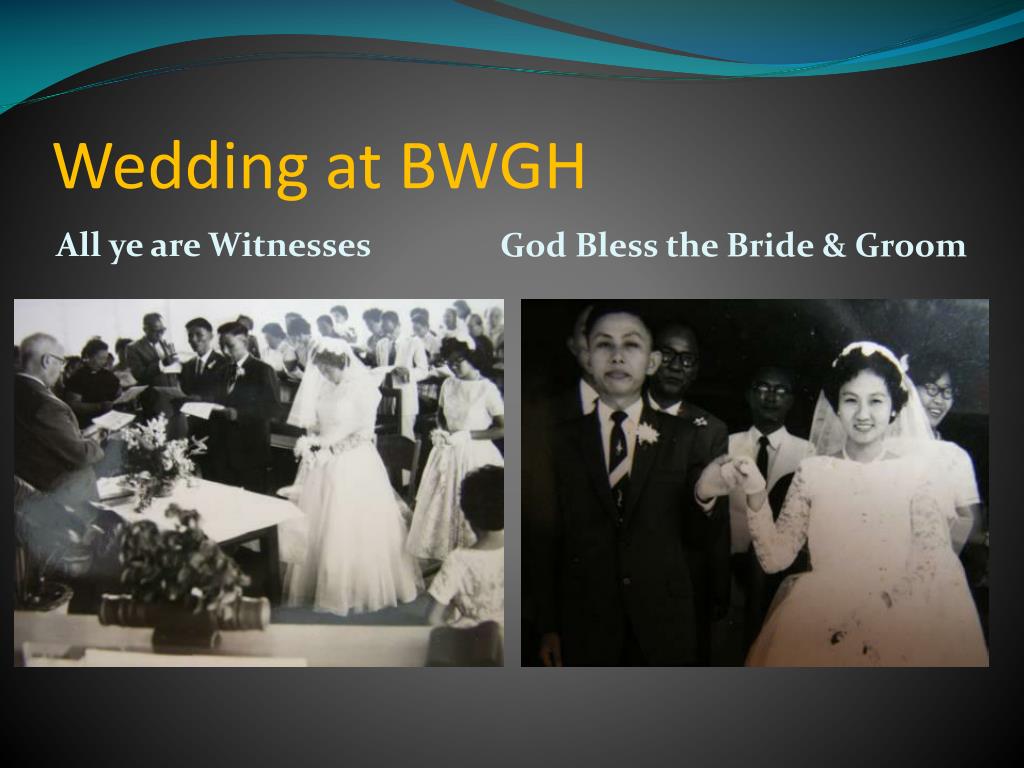 Wedding at BWGH

All ye are Witnesses

God Bless the Bride & Groom